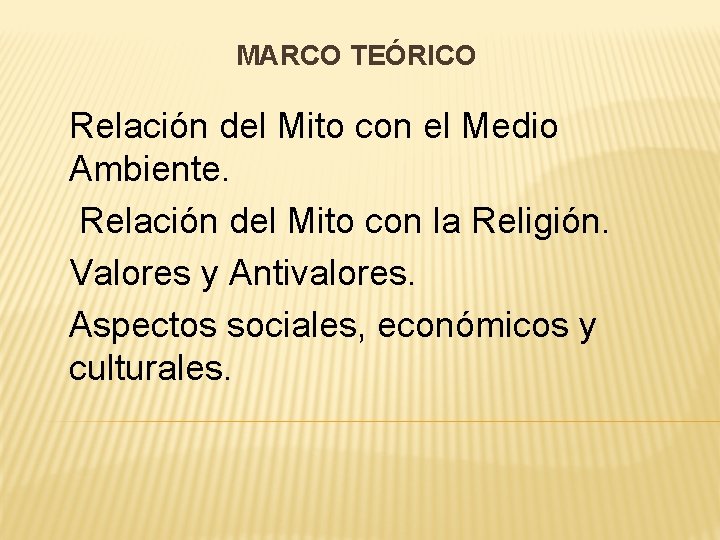 MARCO TEÓRICO

Relación del Mito con el Medio Ambiente.

Relación del Mito con la Religión.

Valores y Antivalores.

Aspectos sociales, económicos y culturales.